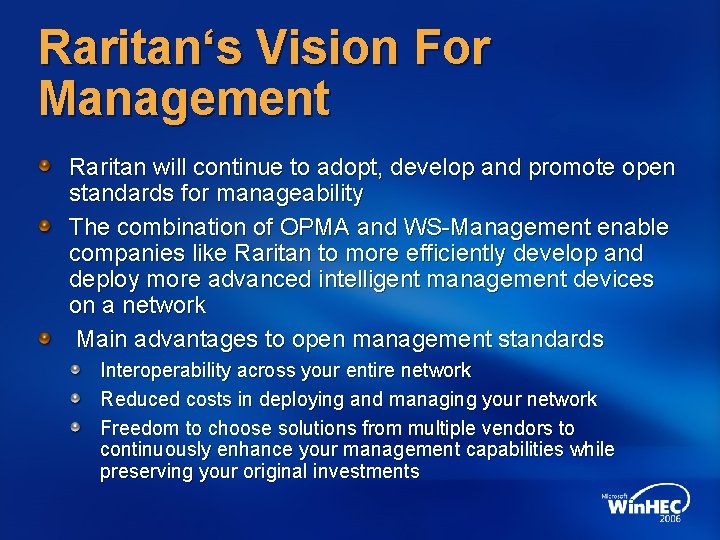 Raritan‘s Vision For Management

Raritan will continue to adopt, develop and promote open standards for manageability

The combination of OPMA and WS-Management enable companies like Raritan to more efficiently develop and deploy more advanced intelligent management devices on a network

Main advantages to open management standards

Interoperability across your entire network

Reduced costs in deploying and managing your network

Freedom to choose solutions from multiple vendors to continuously enhance your management capabilities while preserving your original investments

Microsoft WinHEC 2006